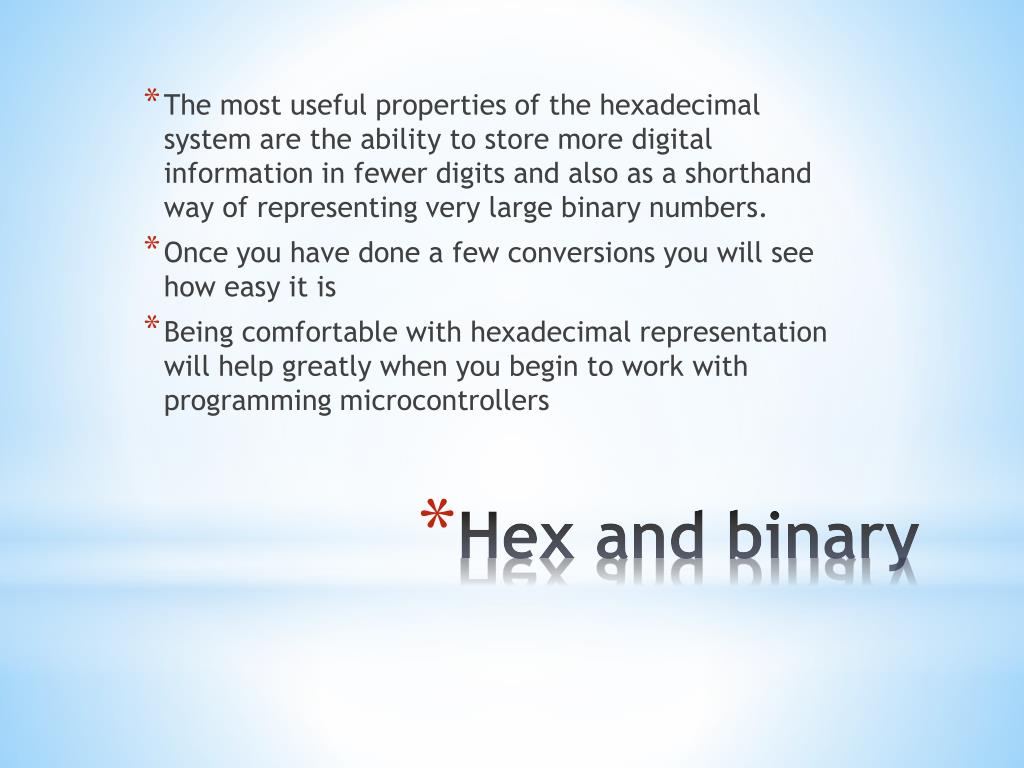 * The most useful properties of the hexadecimal system are the ability to store more digital information in fewer digits and also as a shorthand way of representing very large binary numbers.

* Once you have done a few conversions you will see how easy it is

* Being comfortable with hexadecimal representation will help greatly when you begin to work with programming microcontrollers

* Hex and binary